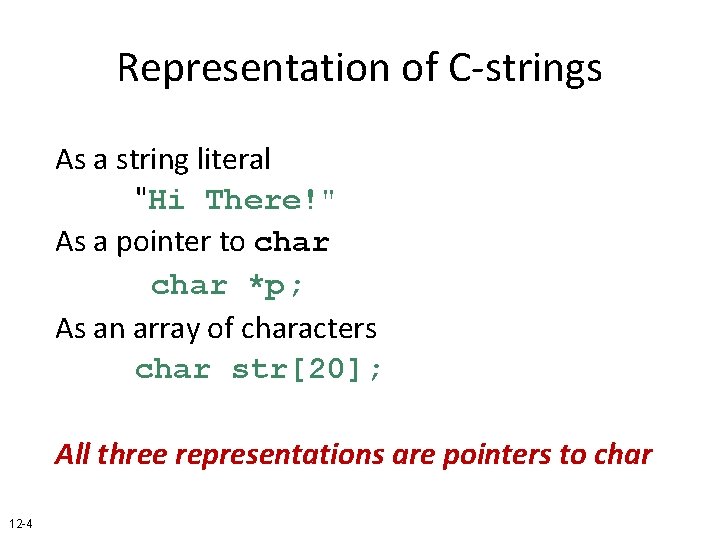 Representation of C-strings

As a string literal
"Hi There!"
As a pointer to char
char *p;
As an array of characters
char str[20];

All three representations are pointers to char

12-4